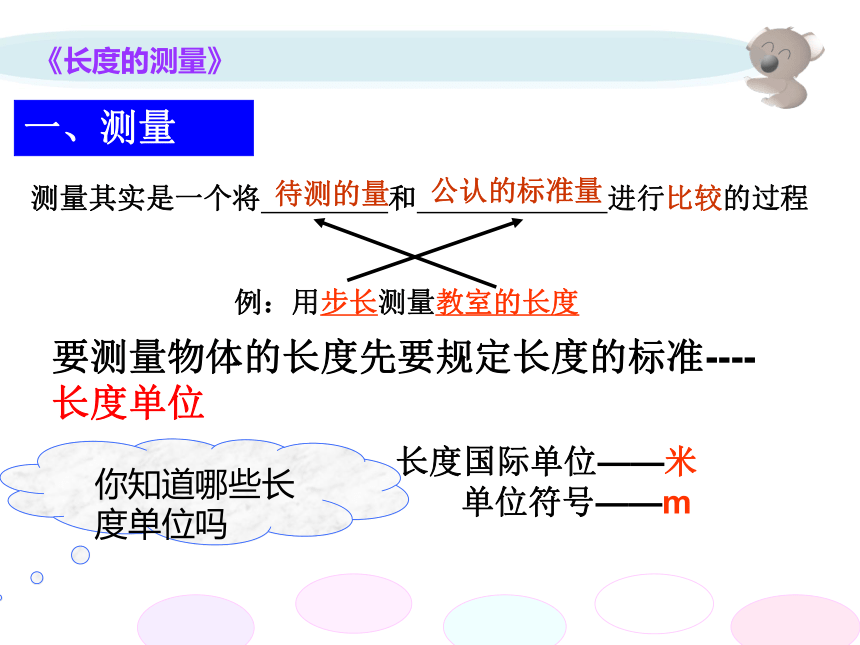 《长度的测量》

一、测量

测量其实是一个将待测的量和公认的标准量进行比较的过程

例：用步长测量教室的长度

要测量物体的长度先要规定长度的标准----长度单位

你知道哪些长度单位吗

长度国际单位——米
单位符号——m